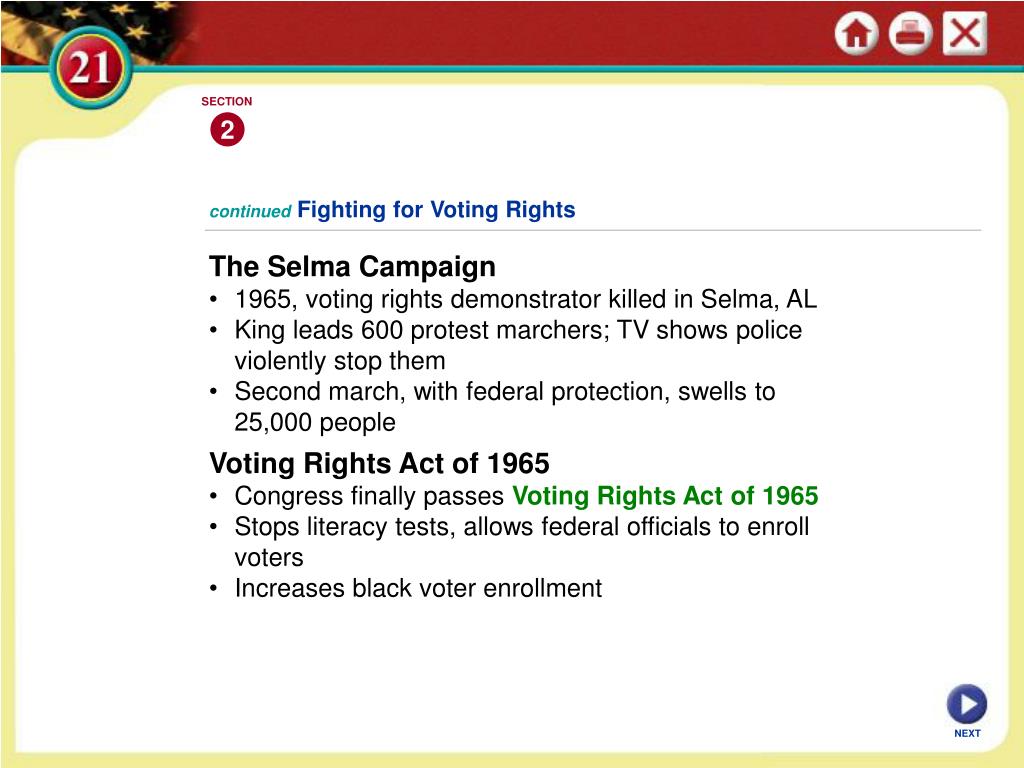 21

SECTION
2

continued Fighting for Voting Rights

The Selma Campaign
• 1965, voting rights demonstrator killed in Selma, AL
• King leads 600 protest marchers; TV shows police violently stop them
• Second march, with federal protection, swells to 25,000 people

Voting Rights Act of 1965
• Congress finally passes Voting Rights Act of 1965
• Stops literacy tests, allows federal officials to enroll voters
• Increases black voter enrollment

NEXT